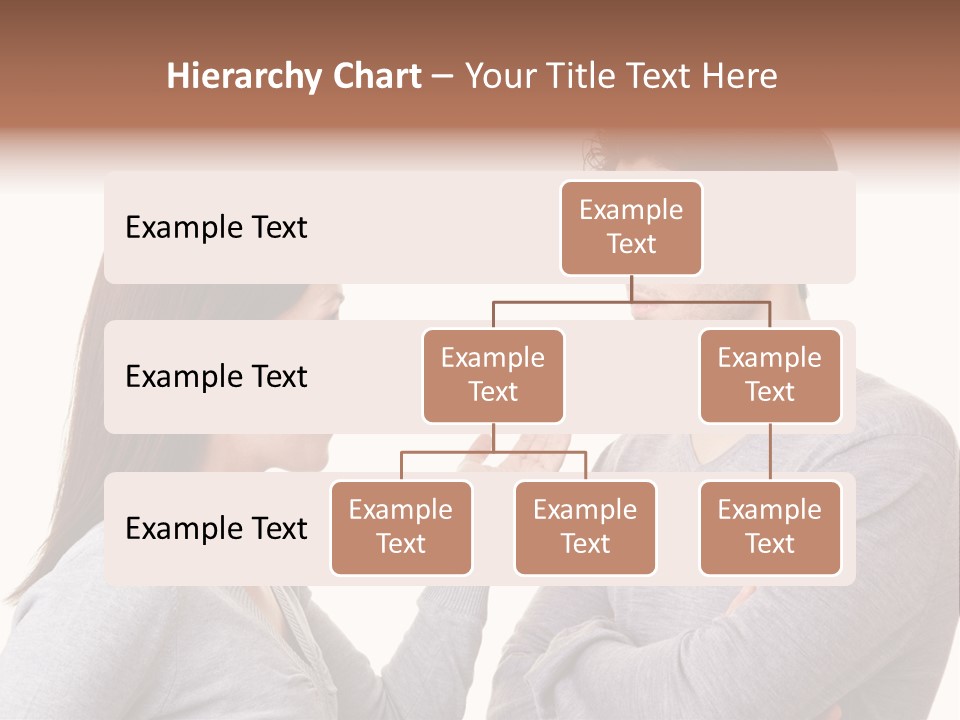 Hierarchy Chart – Your Title Text Here

Example Text

Example Text

Example Text

Example Text

Example Text

Example Text

Example Text

Example Text

Example Text